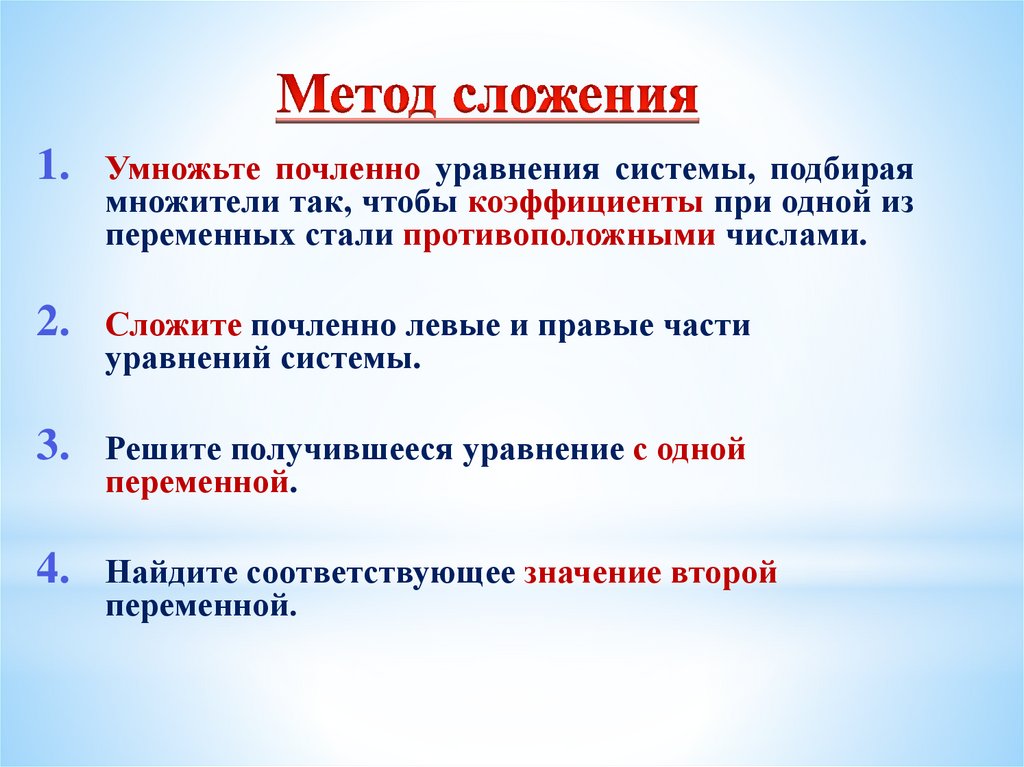 Метод сложения

1. Умножьте почленно уравнения системы, подбирая множители так, чтобы коэффициенты при одной из переменных стали противоположными числами.

2. Сложите почленно левые и правые части уравнений системы.

3. Решите получившееся уравнение с одной переменной.

4. Найдите соответствующее значение второй переменной.